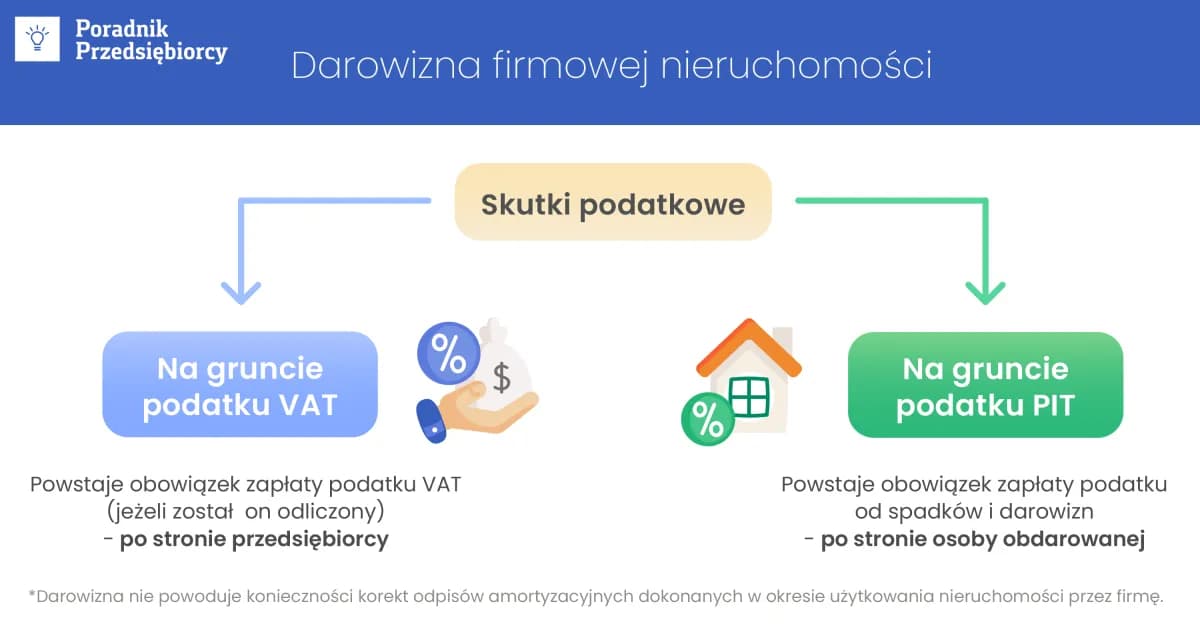 Poradnik Przedsiębiorcy

Darowizna firmowej nieruchomości

Skutki podatkowe

Na gruncie podatku VAT

%

$

%

Na gruncie podatku PIT

Powstaje obowiązek zapłaty podatku VAT (jeżeli został on odliczony) - po stronie przedsiębiorcy

Powstaje obowiązek zapłaty podatku od spadków i darowizn - po stronie osoby obdarowanej

*Darowizna nie powoduje konieczności korekt odpisów amortyzacyjnych dokonanych w okresie użytkowania nieruchomości przez firmę.